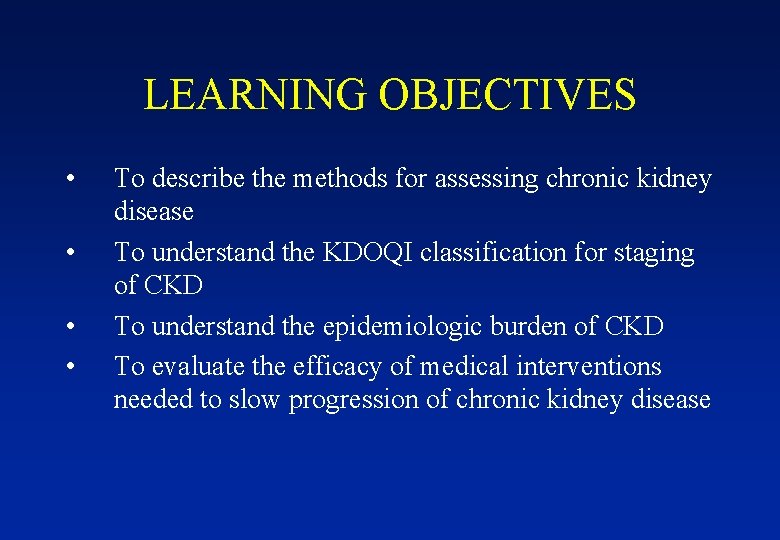 LEARNING OBJECTIVES

• To describe the methods for assessing chronic kidney disease
• To understand the KDOQI classification for staging of CKD
• To understand the epidemiologic burden of CKD
• To evaluate the efficacy of medical interventions needed to slow progression of chronic kidney disease